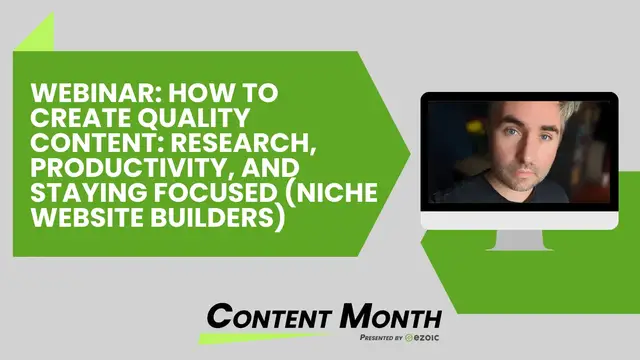 WEBINAR: HOW TO CREATE QUALITY CONTENT: RESEARCH, PRODUCTIVITY, AND STAYING FOCUSED (NICHE WEBSITE BUILDERS)

CONTENT MONTH

PRESENTED BY ezoic